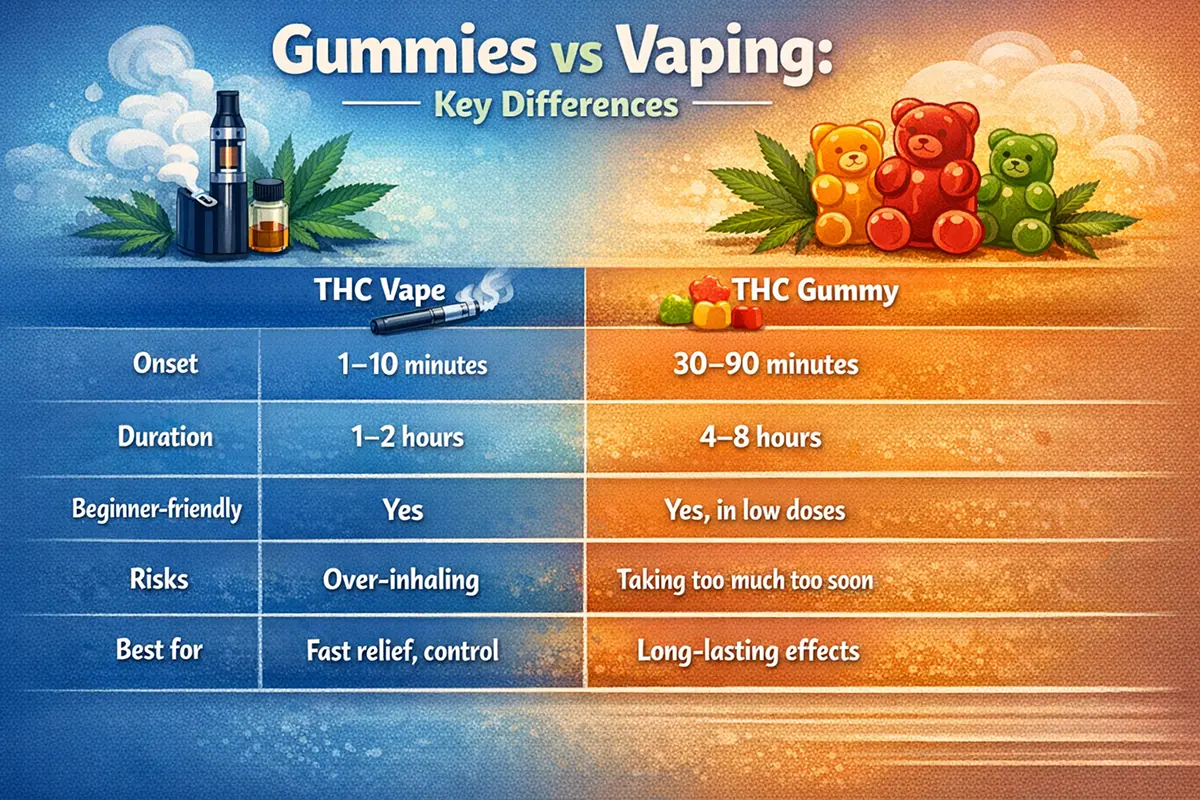 Gummies vs Vaping:

Key Differences

| | THC Vape | THC Gummy |
|---|---|---|
| Onset | 1–10 minutes | 30–90 minutes |
| Duration | 1–2 hours | 4–8 hours |
| Beginner-friendly | Yes | Yes, in low doses |
| Risks | Over-inhaling | Taking too much too soon |
| Best for | Fast relief, control | Long-lasting effects |